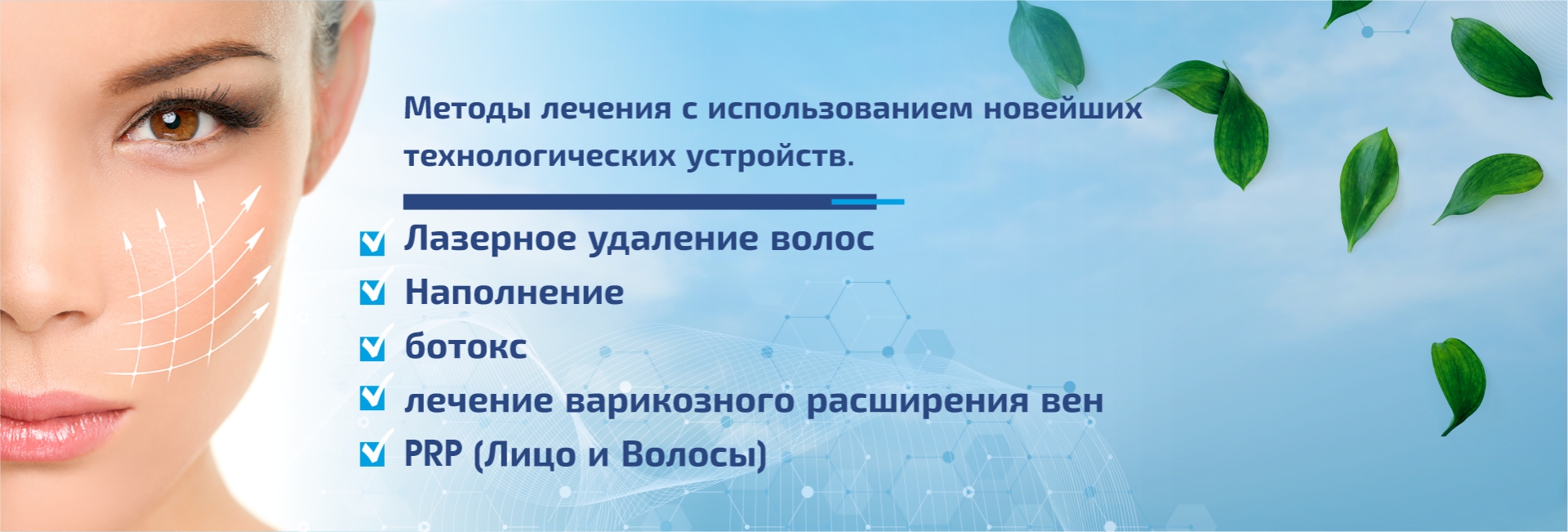 Методы лечения с использованием новейших технологических устройств.

Лазерное удаление волос
Наполнение
ботокс
лечение варикозного расширения вен
PRP (Лицо и Волосы)